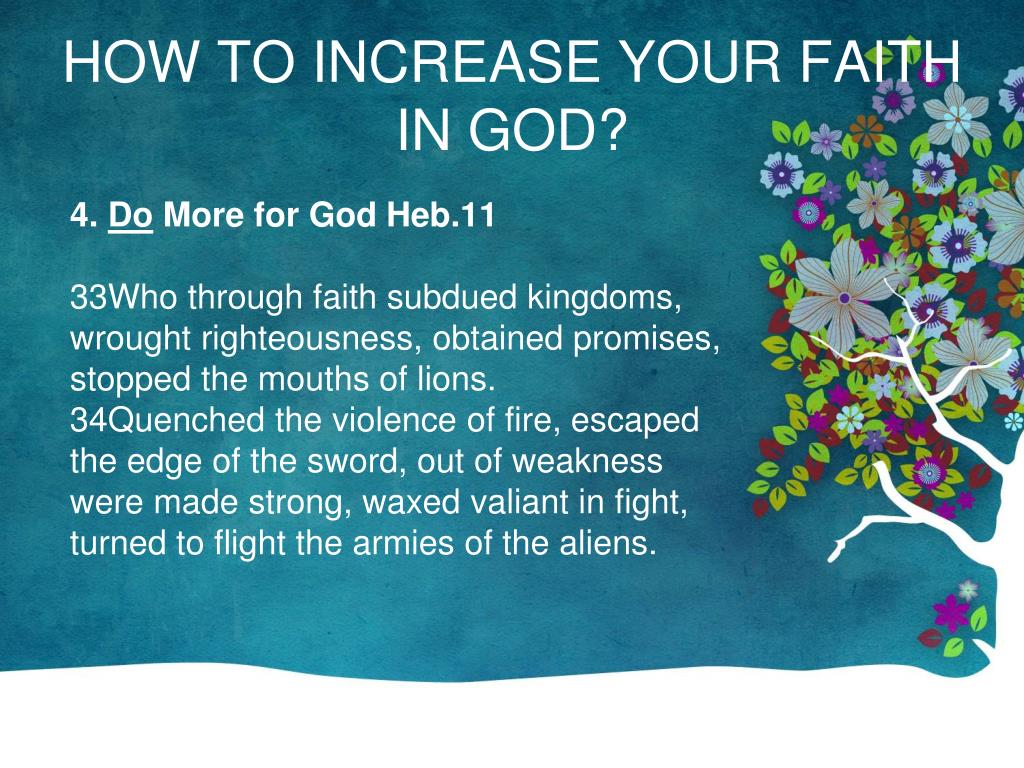 HOW TO INCREASE YOUR FAITH IN GOD?

4. Do More for God Heb.11

33Who through faith subdued kingdoms, wrought righteousness, obtained promises, stopped the mouths of lions.
34Quenched the violence of fire, escaped the edge of the sword, out of weakness were made strong, waxed valiant in fight, turned to flight the armies of the aliens.